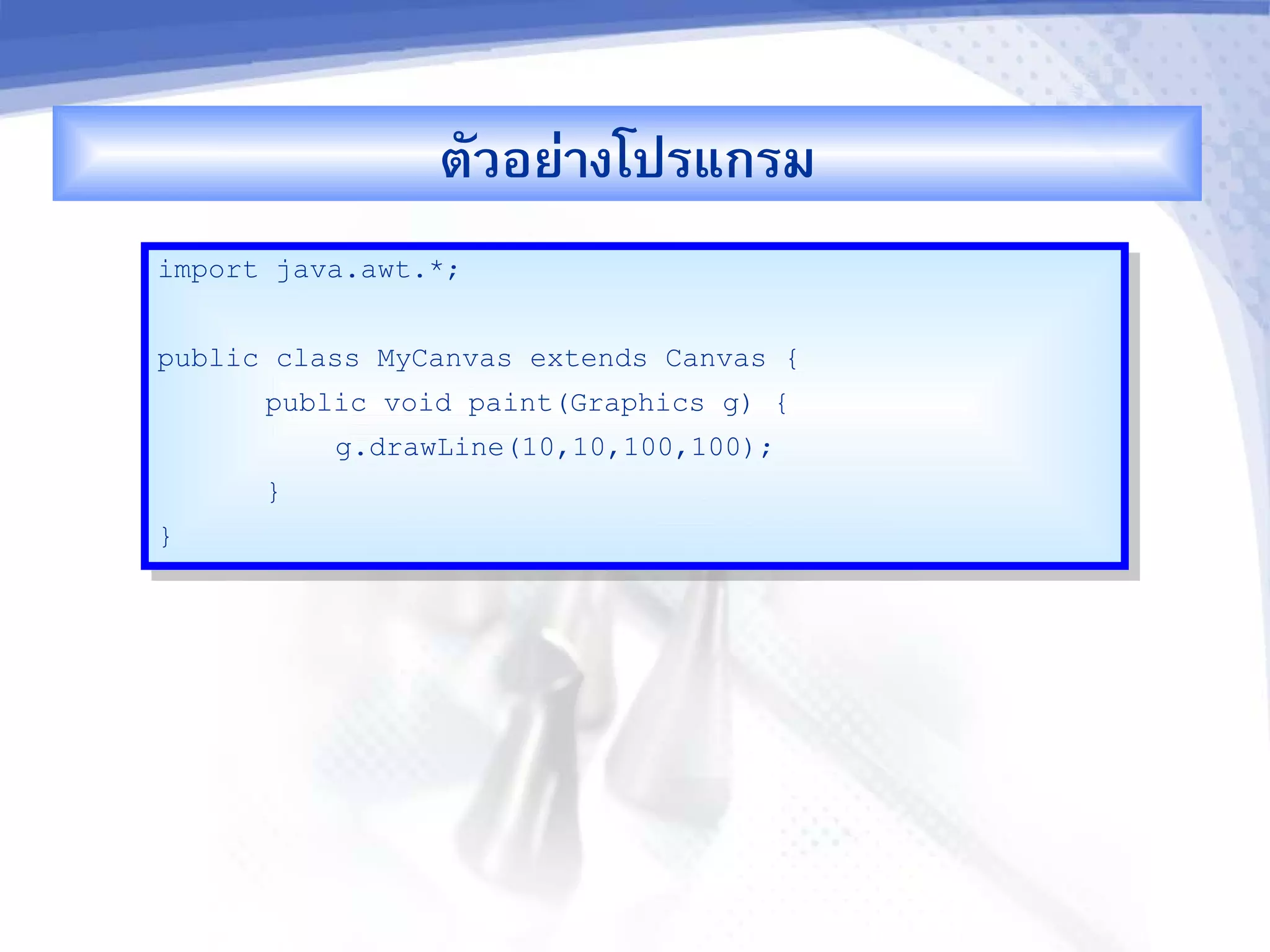 ตัวอย่างโปรแกรม

import java.awt.*;

public class MyCanvas extends Canvas {
	public void paint(Graphics g) {
		g.drawLine(10,10,100,100);
	}
}